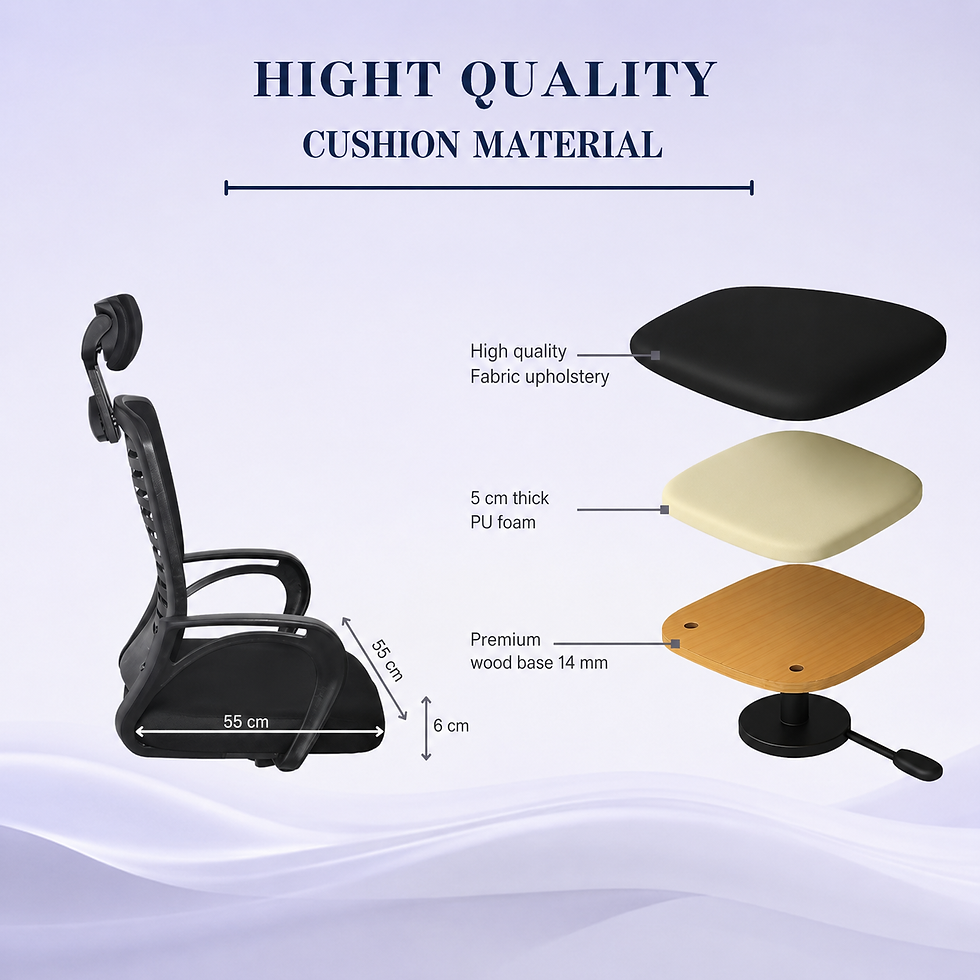 HIGHT QUALITY
CUSHION MATERIAL

High quality
Fabric upholstery

5 cm thick
PU foam

Premium
wood base 14 mm

55 cm

55 cm

6 cm